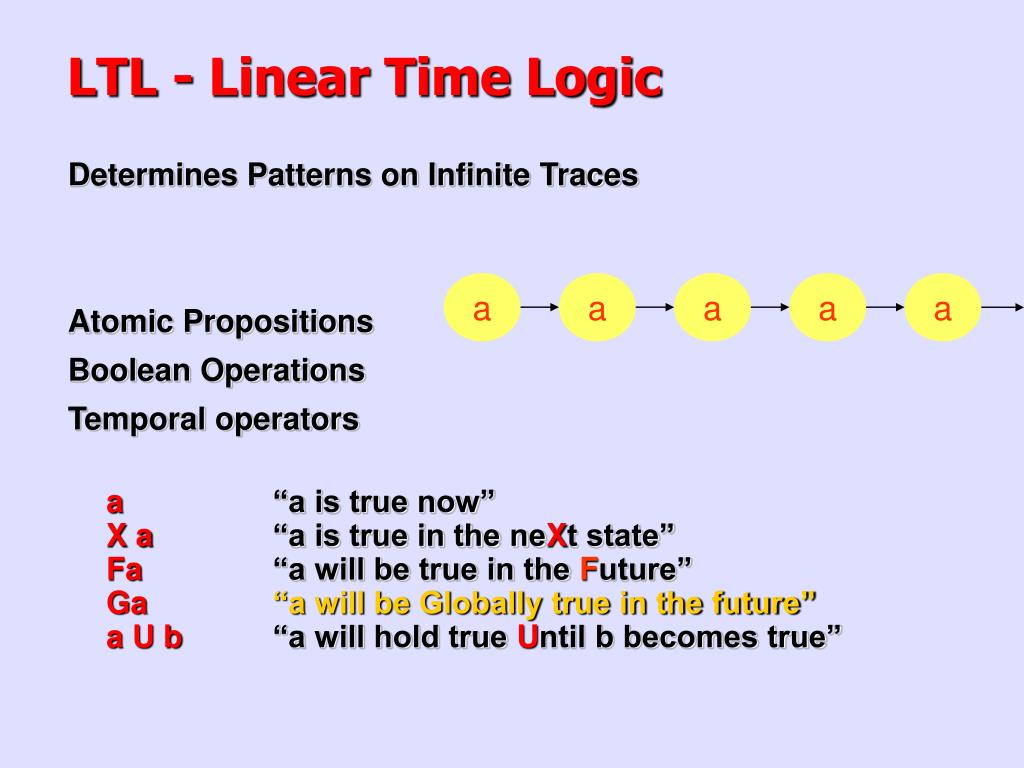 LTL - Linear Time Logic

Determines Patterns on Infinite Traces

a a a a a

Atomic Propositions
Boolean Operations
Temporal operators

a “a is true now”
X a “a is true in the neXt state”
Fa “a will be true in the Future”
Ga “a will be Globally true in the future”
a U b “a will hold true Until b becomes true”